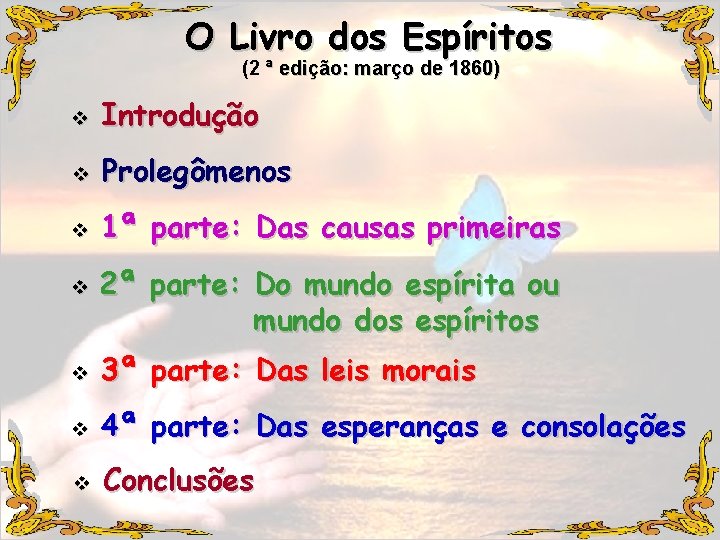 O Livro dos Espíritos
(2 ª edição: março de 1860)

❖ Introdução

❖ Prolegômenos

❖ 1ª parte: Das causas primeiras

❖ 2ª parte: Do mundo espírita ou mundo dos espíritos

❖ 3ª parte: Das leis morais

❖ 4ª parte: Das esperanças e consolações

❖ Conclusões